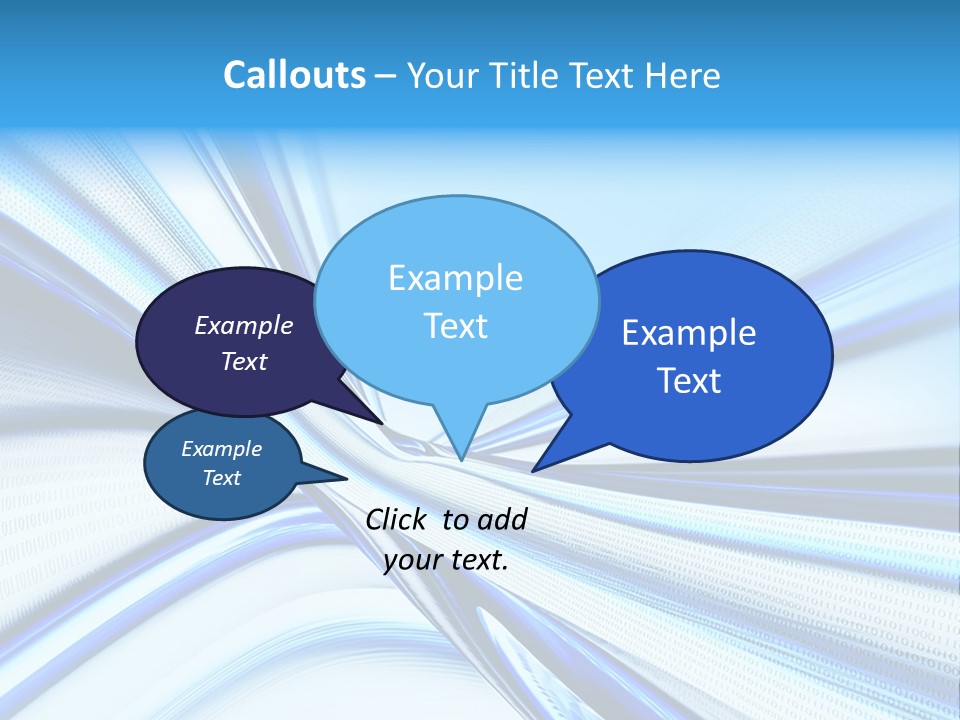 Callouts – Your Title Text Here

Example Text

Example Text

Example Text

Example Text

Click to add your text.